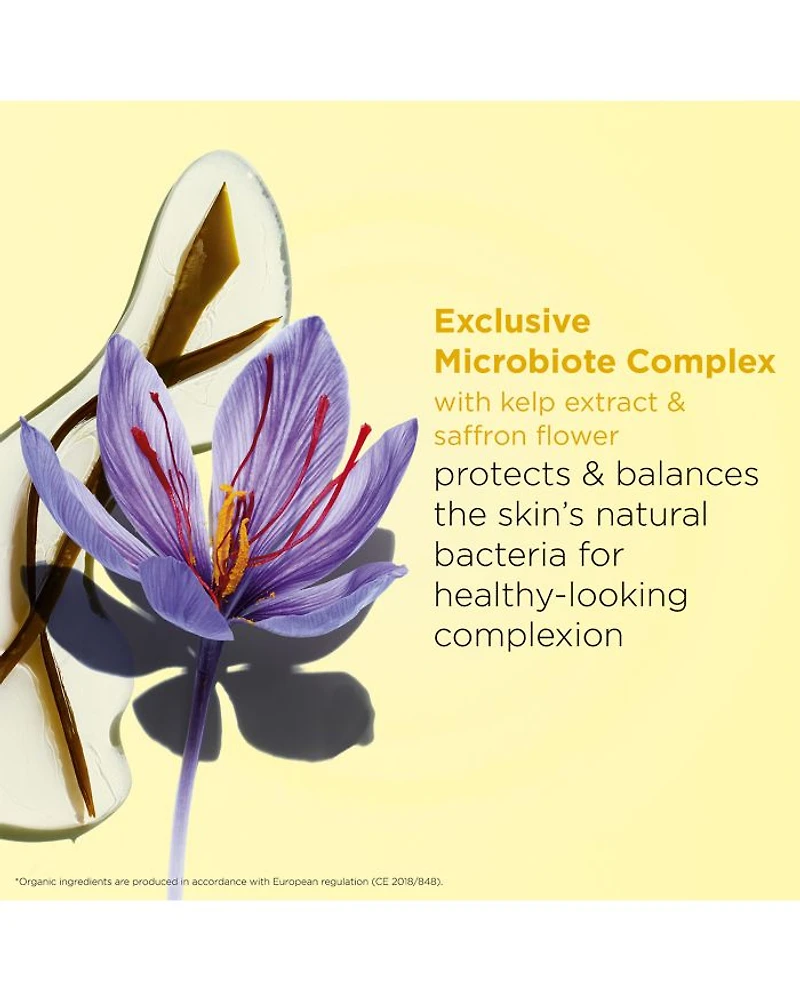 Exclusive Microbiote Complex
with kelp extract & saffron flower
protects & balances the skin's natural bacteria for healthy-looking complexion

*Organic ingredients are produced in accordance with European regulation (CE 2018/848).